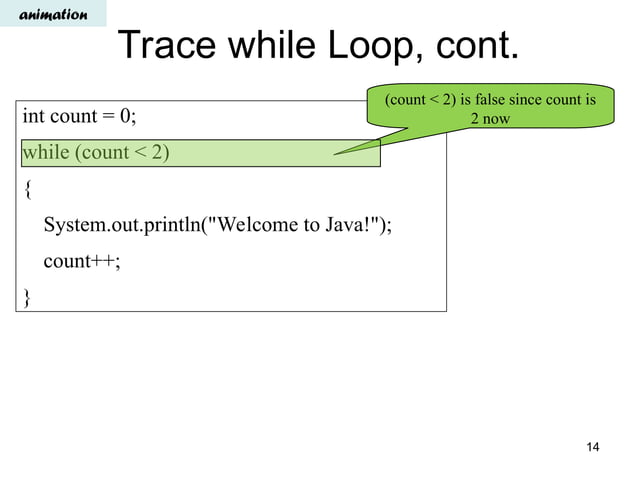 animation

Trace while Loop, cont.

(count < 2) is false since count is 2 now

int count = 0;

while (count < 2)

{

System.out.println("Welcome to Java!");

count++;

}

14